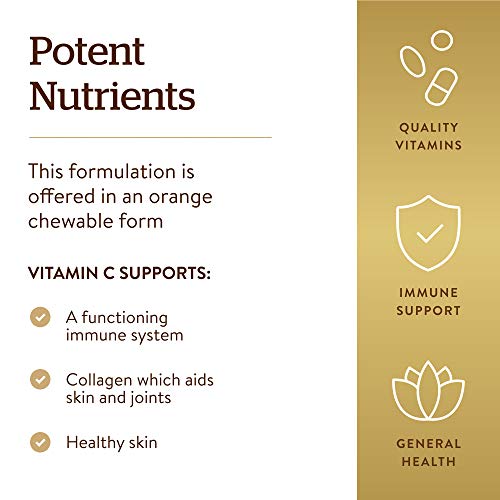 Potent Nutrients

This formulation is offered in an orange chewable form

VITAMIN C SUPPORTS:

A functioning immune system

Collagen which aids skin and joints

Healthy skin

QUALITY VITAMINS

IMMUNE SUPPORT

GENERAL HEALTH